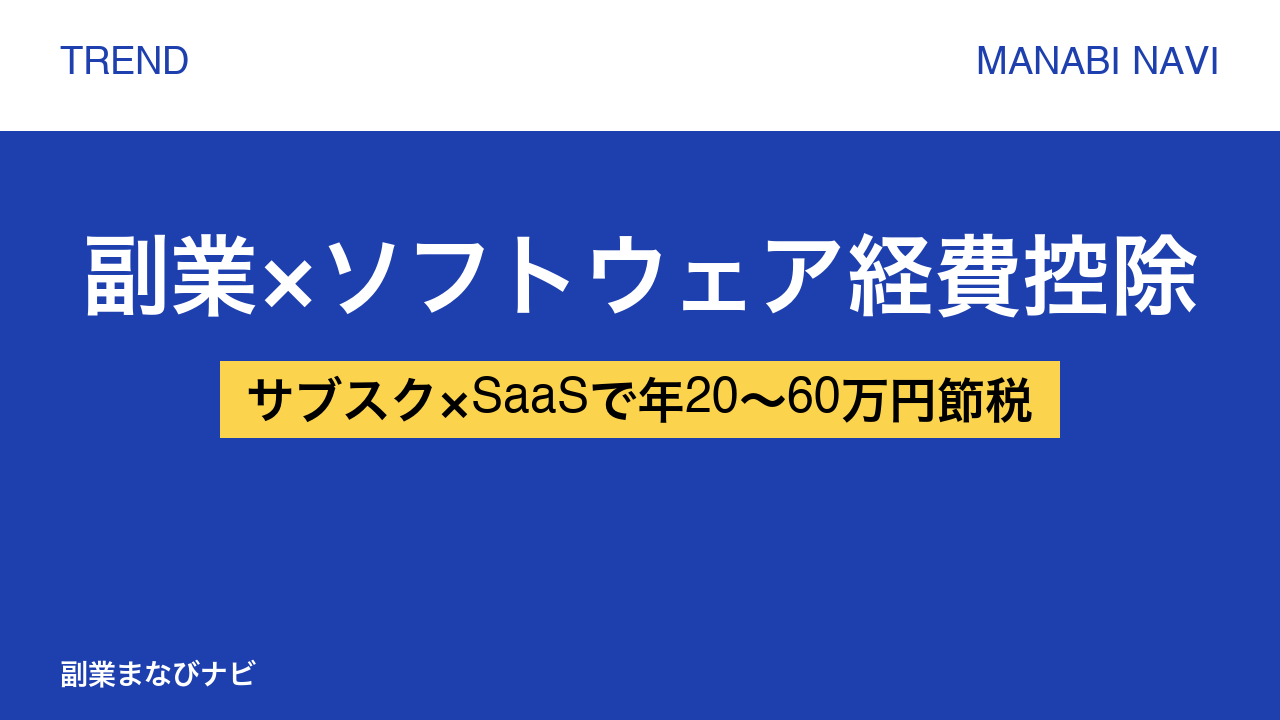 TREND

MANABI NAVI

副業×ソフトウェア経費控除

サブスク×SaaSで年20〜60万円節税

副業まなびナビ